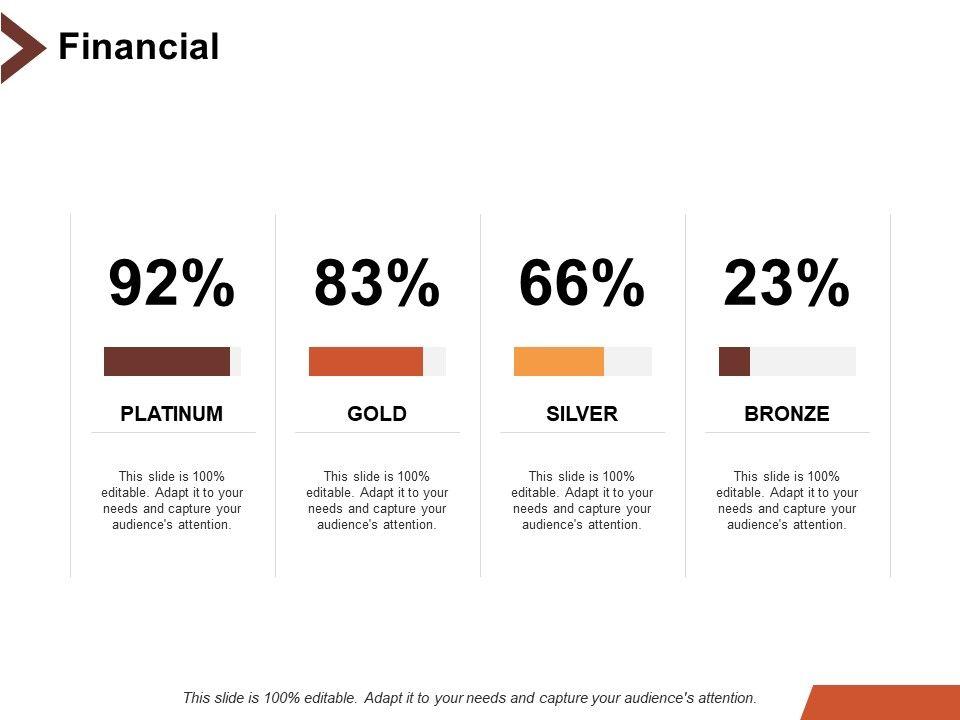 Financial

92%

PLATINUM

This slide is 100% editable. Adapt it to your needs and capture your audience's attention.

83%

GOLD

This slide is 100% editable. Adapt it to your needs and capture your audience's attention.

66%

SILVER

This slide is 100% editable. Adapt it to your needs and capture your audience's attention.

23%

BRONZE

This slide is 100% editable. Adapt it to your needs and capture your audience's attention.

This slide is 100% editable. Adapt it to your needs and capture your audience's attention.